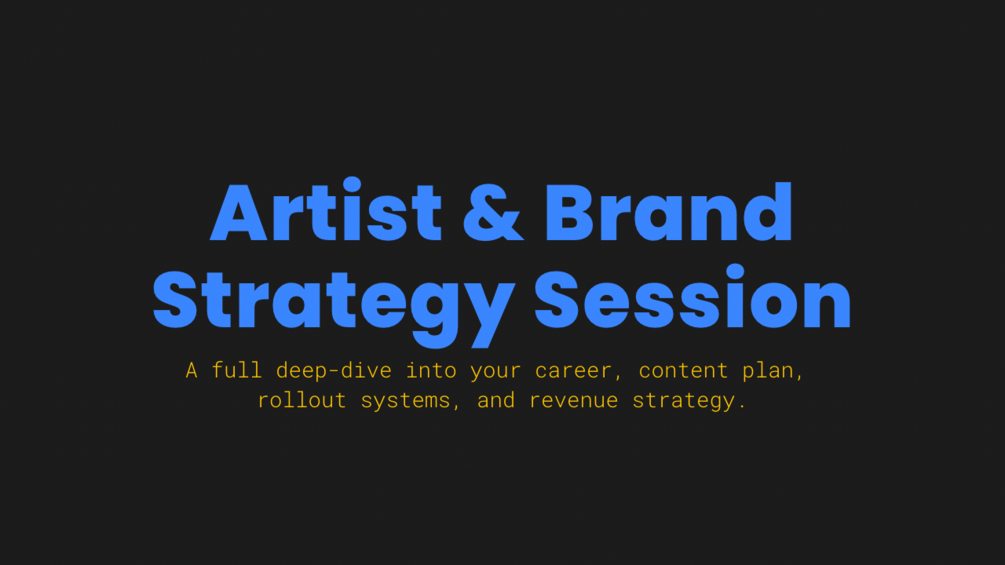 Artist & Brand Strategy Session

A full deep-dive into your career, content plan, rollout systems, and revenue strategy.